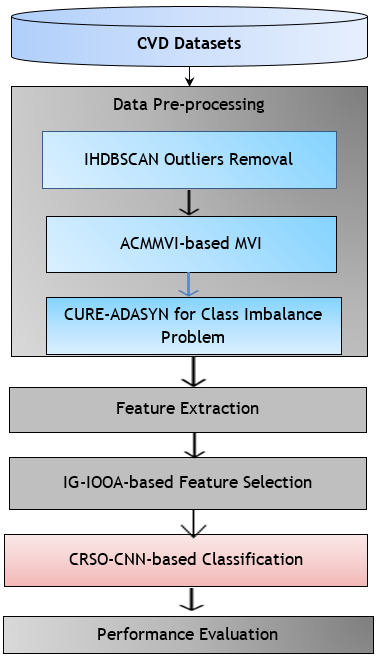 CVD Datasets

Data Pre-processing

IHDBSCAN Outliers Removal

ACMMVI-based MVI

CURE-ADASYN for Class Imbalance Problem

Feature Extraction

IG-IOOA-based Feature Selection

CRSO-CNN-based Classification

Performance Evaluation